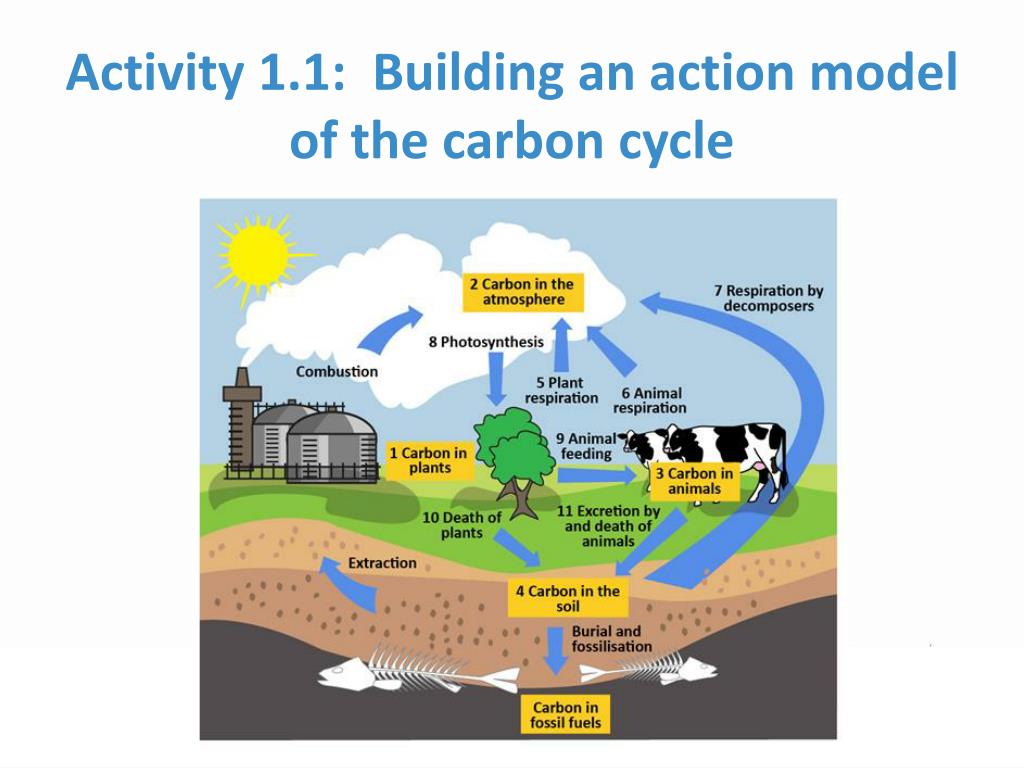 Activity 1.1: Building an action model of the carbon cycle

2 Carbon in the atmosphere

7 Respiration by decomposers

8 Photosynthesis

Combustion

5 Plant respiration

6 Animal respiration

1 Carbon in plants

9 Animal feeding

3 Carbon in animals

10 Death of plants

11 Excretion by and death of animals

Extraction

4 Carbon in the soil

Burial and fossilisation

Carbon in fossil fuels